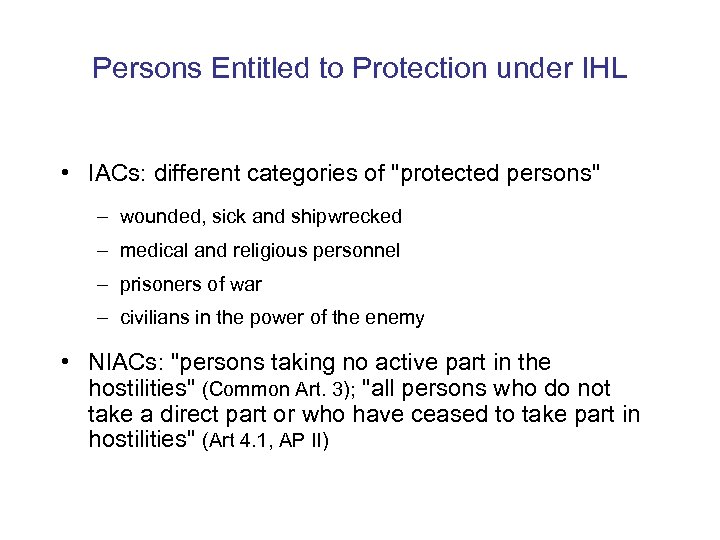 Persons Entitled to Protection under IHL

• IACs: different categories of "protected persons"

– wounded, sick and shipwrecked

– medical and religious personnel

– prisoners of war

– civilians in the power of the enemy

• NIACs: "persons taking no active part in the hostilities" (Common Art. 3); "all persons who do not take a direct part or who have ceased to take part in hostilities" (Art 4.1, AP II)